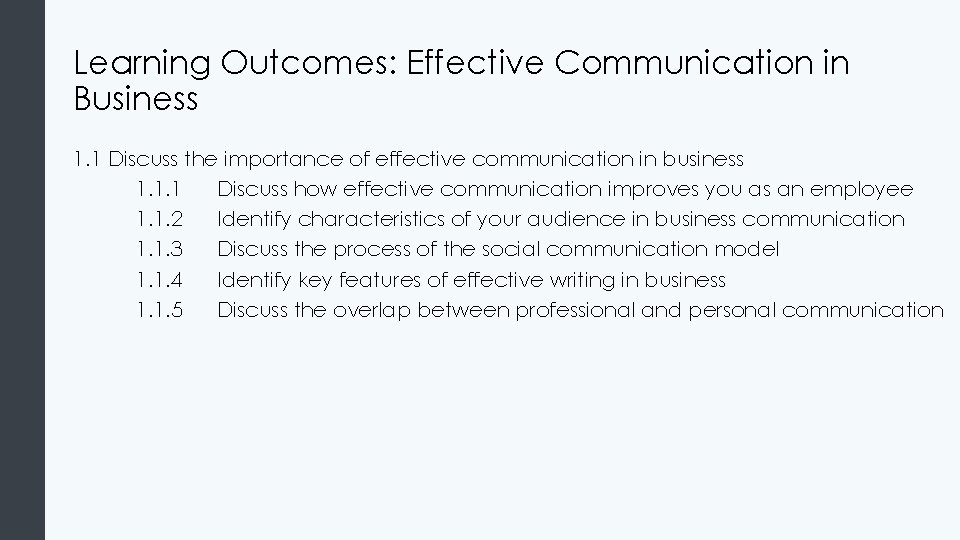 Learning Outcomes: Effective Communication in Business

1.1 Discuss the importance of effective communication in business

1.1.1 Discuss how effective communication improves you as an employee

1.1.2 Identify characteristics of your audience in business communication

1.1.3 Discuss the process of the social communication model

1.1.4 Identify key features of effective writing in business

1.1.5 Discuss the overlap between professional and personal communication